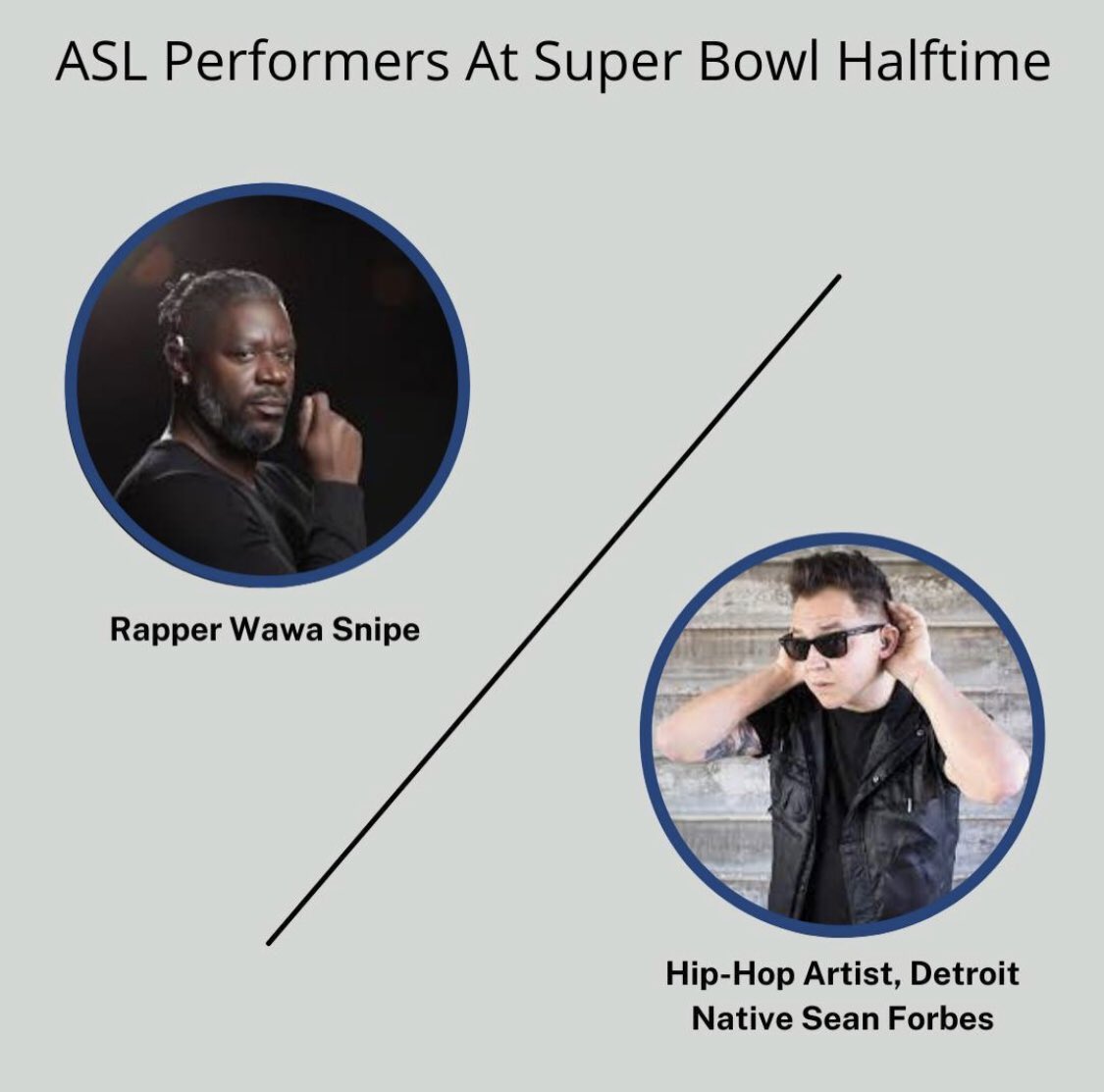 ASL Performers At Super Bowl Halftime

Rapper Wawa Snipe

Hip-Hop Artist, Detroit Native Sean Forbes